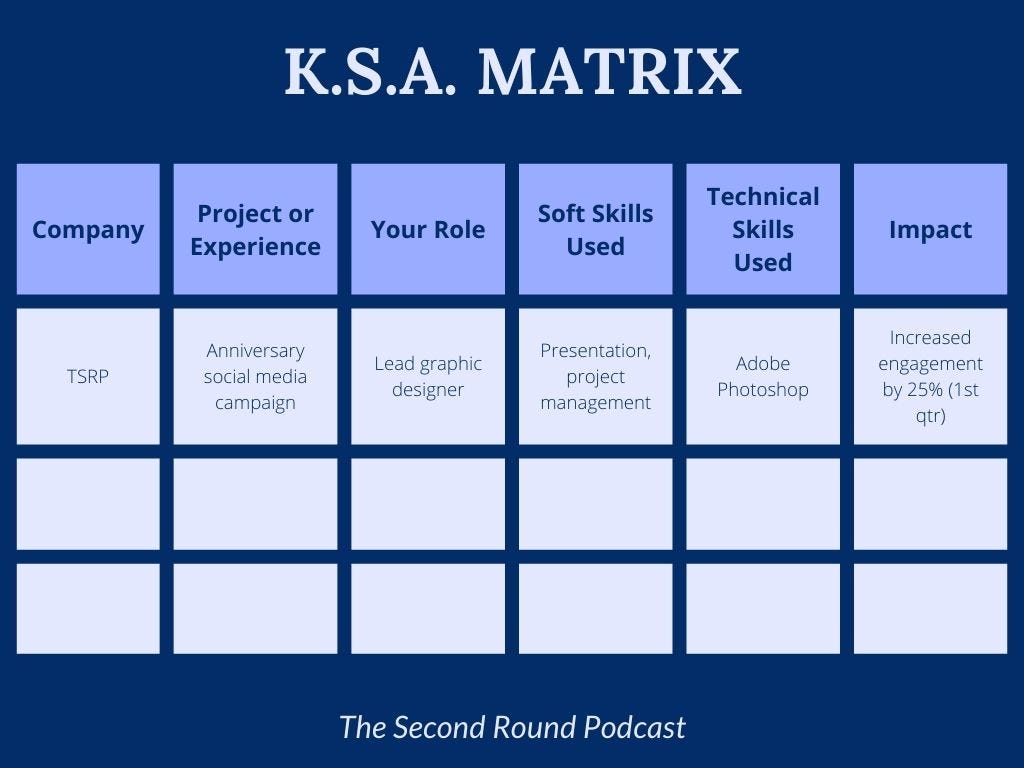 K.S.A. MATRIX

| Company | Project or Experience | Your Role | Soft Skills Used | Technical Skills Used | Impact |
|---|---|---|---|---|---|
| TSRP | Anniversary social media campaign | Lead graphic designer | Presentation, project management | Adobe Photoshop | Increased engagement by 25% (1st qtr) |
| | | | | | |
| | | | | | |

The Second Round Podcast